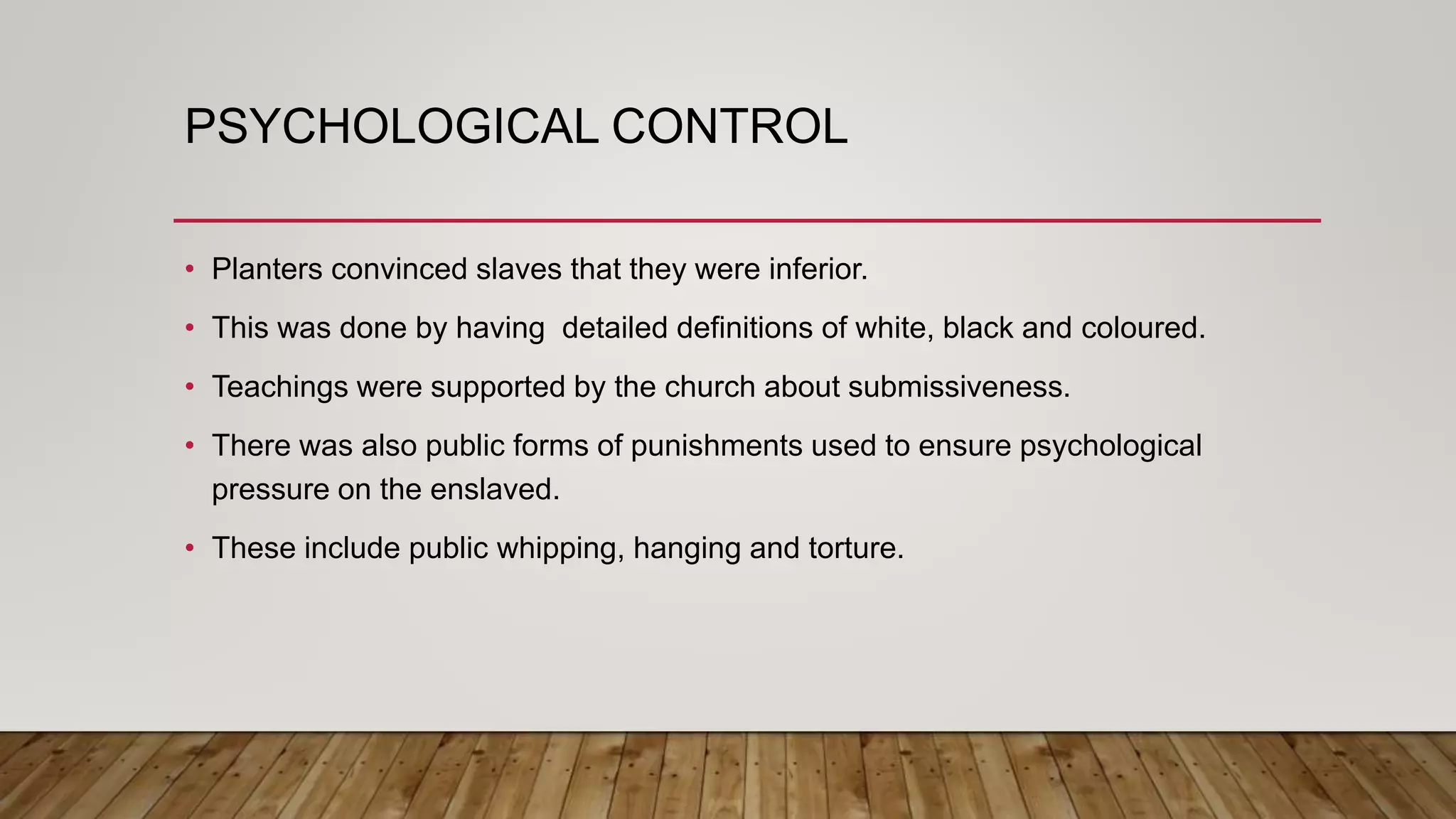 PSYCHOLOGICAL CONTROL

• Planters convinced slaves that they were inferior.

• This was done by having detailed definitions of white, black and coloured.

• Teachings were supported by the church about submissiveness.

• There was also public forms of punishments used to ensure psychological pressure on the enslaved.

• These include public whipping, hanging and torture.